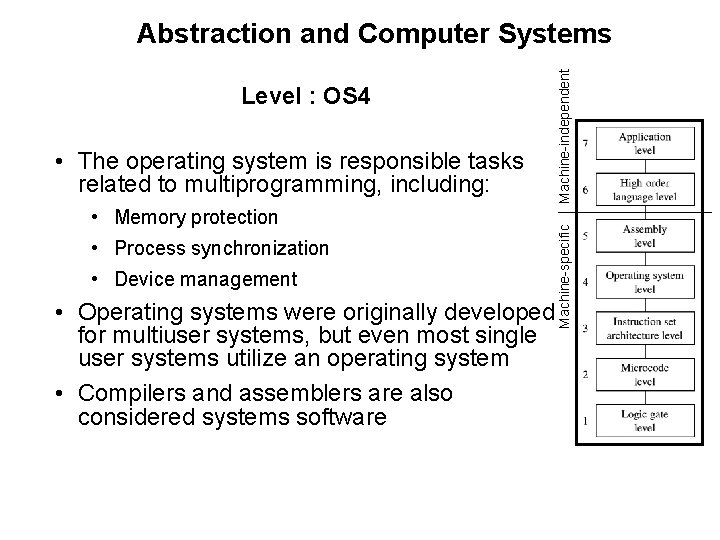 Abstraction and Computer Systems

Level : OS4

• The operating system is responsible tasks related to multiprogramming, including:
• Memory protection
• Process synchronization
• Device management
• Operating systems were originally developed for multiuser systems, but even most single user systems utilize an operating system
• Compilers and assemblers are also considered systems software

Machine-independent
Machine-specific

7 Application level
6 High order language level
5 Assembly level
4 Operating system level
3 Instruction set architecture level
2 Microcode level
1 Logic gate level